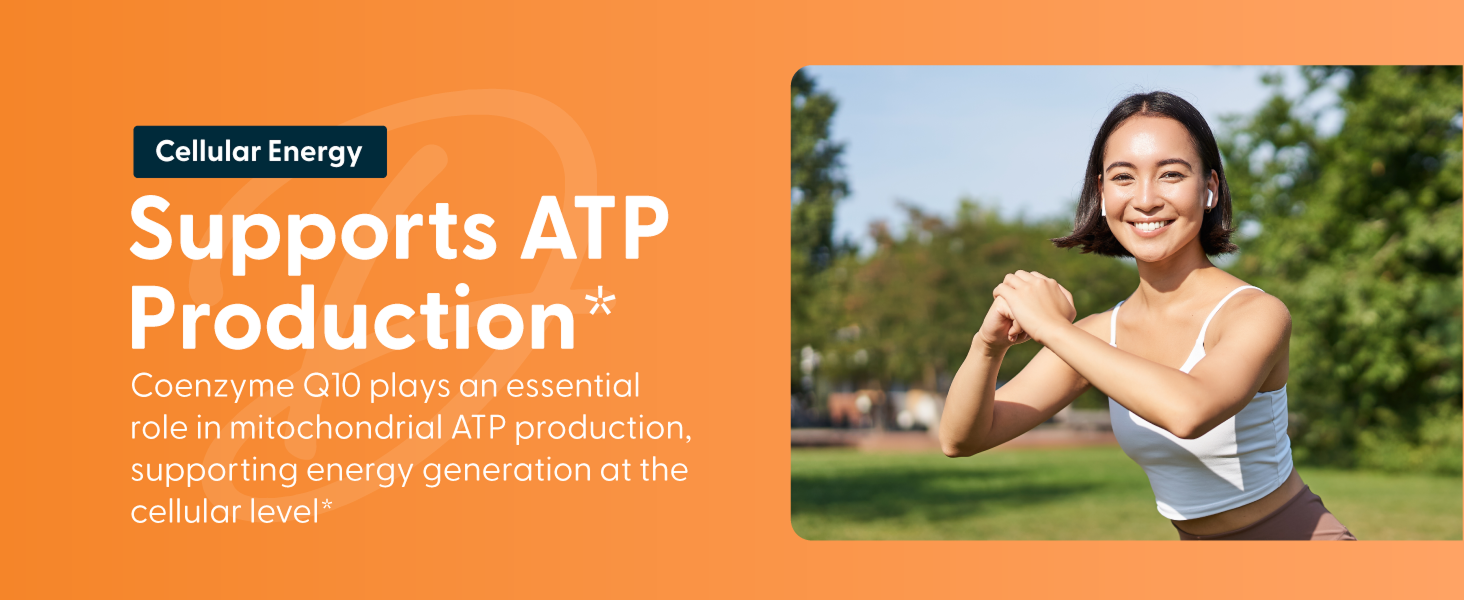 Cellular Energy

Supports ATP Production*

Coenzyme Q10 plays an essential role in mitochondrial ATP production, supporting energy generation at the cellular level*